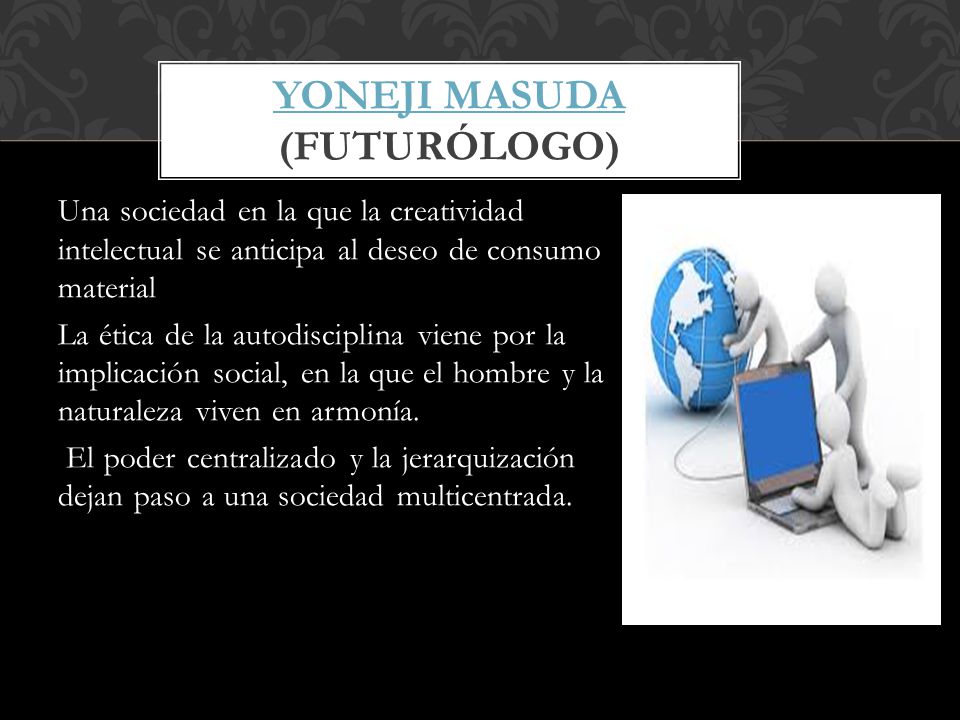 YONEJI MASUDA
(FUTURÓLOGO)

Una sociedad en la que la creatividad intelectual se anticipa al deseo de consumo material

La ética de la autodisciplina viene por la implicación social, en la que el hombre y la naturaleza viven en armonía.

El poder centralizado y la jerarquización dejan paso a una sociedad multicentrada.